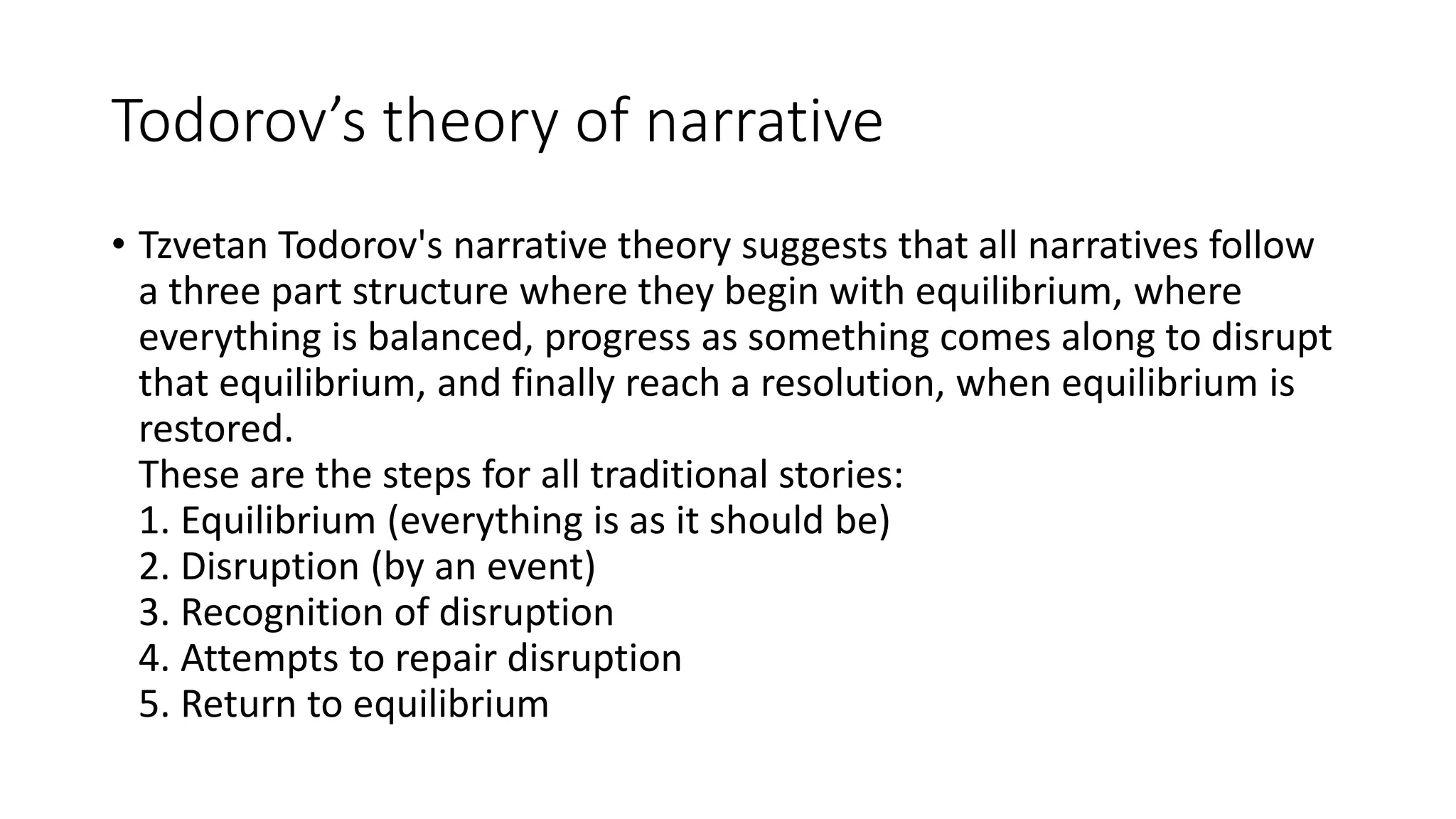 Todorov’s theory of narrative

• Tzvetan Todorov's narrative theory suggests that all narratives follow a three part structure where they begin with equilibrium, where everything is balanced, progress as something comes along to disrupt that equilibrium, and finally reach a resolution, when equilibrium is restored.
These are the steps for all traditional stories:
1. Equilibrium (everything is as it should be)
2. Disruption (by an event)
3. Recognition of disruption
4. Attempts to repair disruption
5. Return to equilibrium